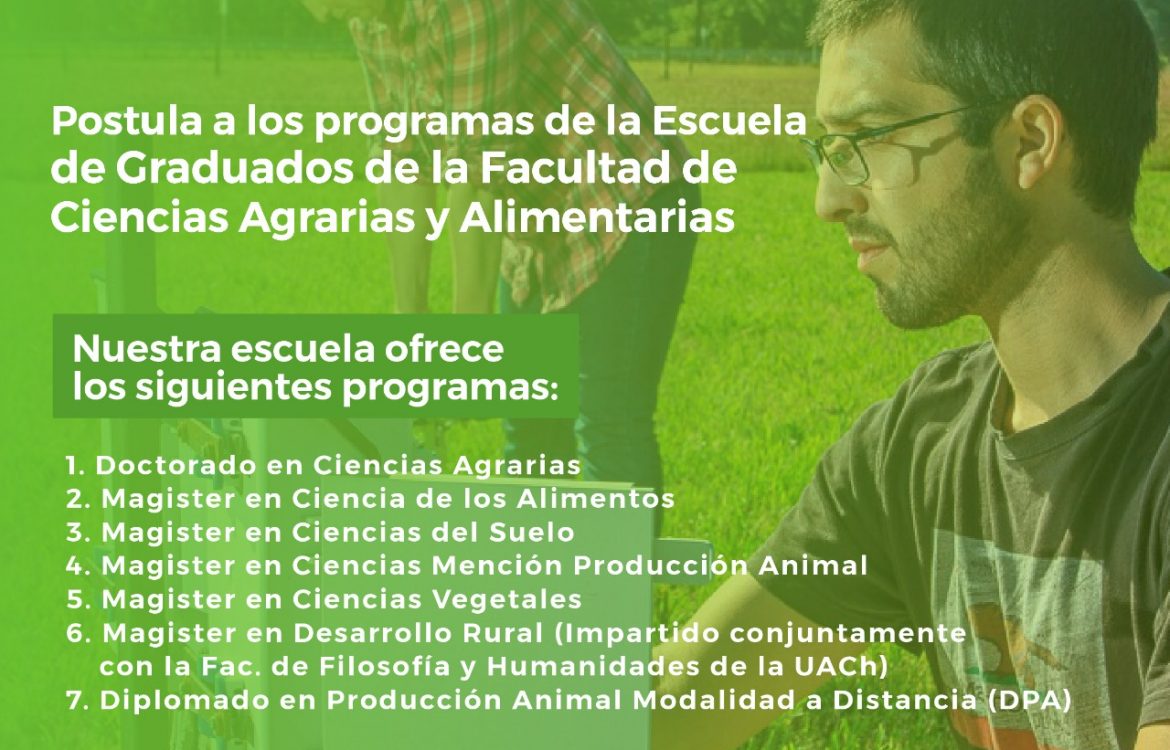 Postula a los programas de la Escuela de Graduados de la Facultad de Ciencias Agrarias y Alimentarias

Nuestra escuela ofrece los siguientes programas:

1. Doctorado en Ciencias Agrarias
2. Magister en Ciencia de los Alimentos
3. Magister en Ciencias del Suelo
4. Magister en Ciencias Mención Producción Animal
5. Magister en Ciencias Vegetales
6. Magister en Desarrollo Rural (Impartido conjuntamente con la Fac. de Filosofía y Humanidades de la UACh)
7. Diplomado en Producción Animal Modalidad a Distancia (DPA)